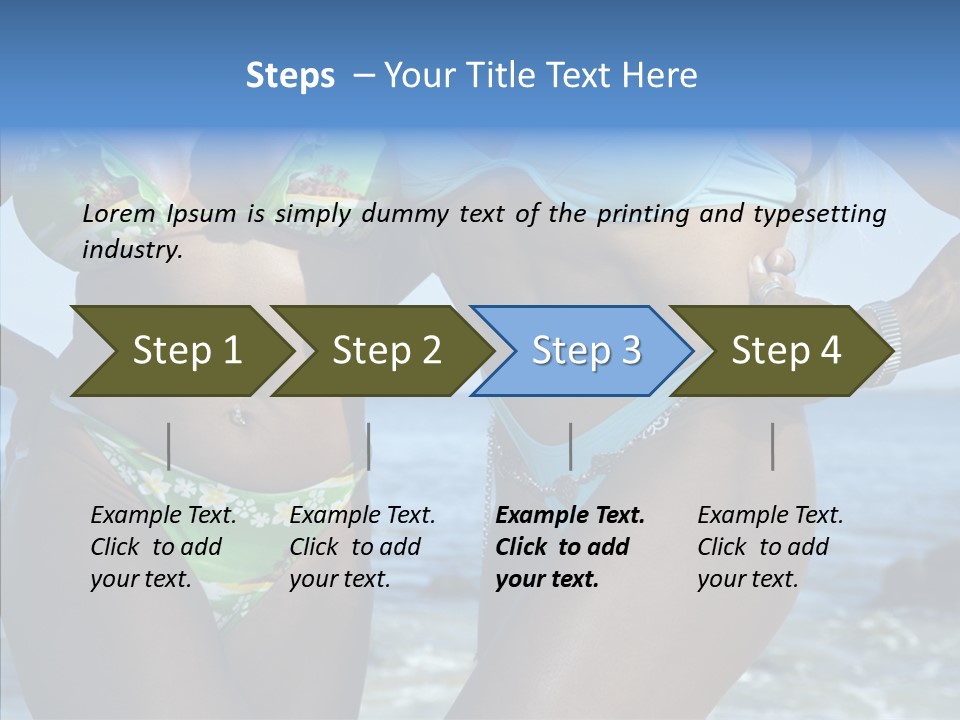 Steps – Your Title Text Here

Lorem Ipsum is simply dummy text of the printing and typesetting industry.

Step 1

Step 2

Step 3

Step 4

Example Text. Click to add your text.

Example Text. Click to add your text.

Example Text. Click to add your text.

Example Text. Click to add your text.